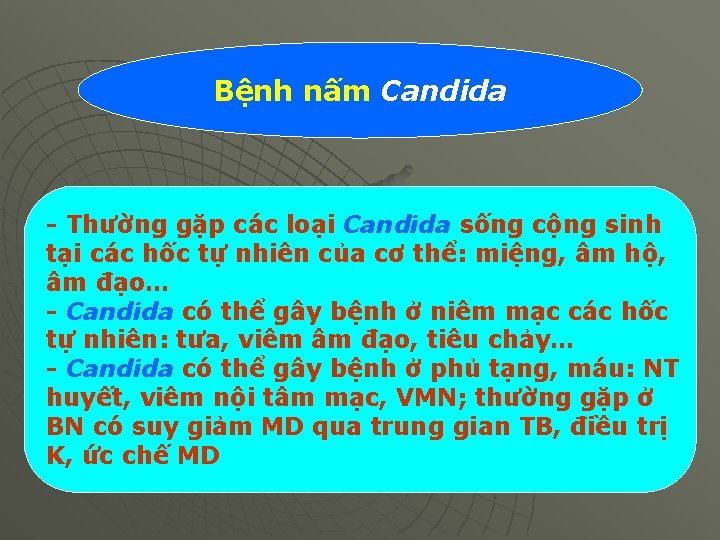 Bệnh nấm Candida

- Thường gặp các loại Candida sống cộng sinh tại các hốc tự nhiên của cơ thể: miệng, âm hộ, âm đạo…
- Candida có thể gây bệnh ở niêm mạc các hốc tự nhiên: tưa, viêm âm đạo, tiêu chảy…
- Candida có thể gây bệnh ở phủ tạng, máu: NT huyết, viêm nội tâm mạc, VMN; thường gặp ở BN có suy giảm MD qua trung gian TB, điều trị K, ức chế MD